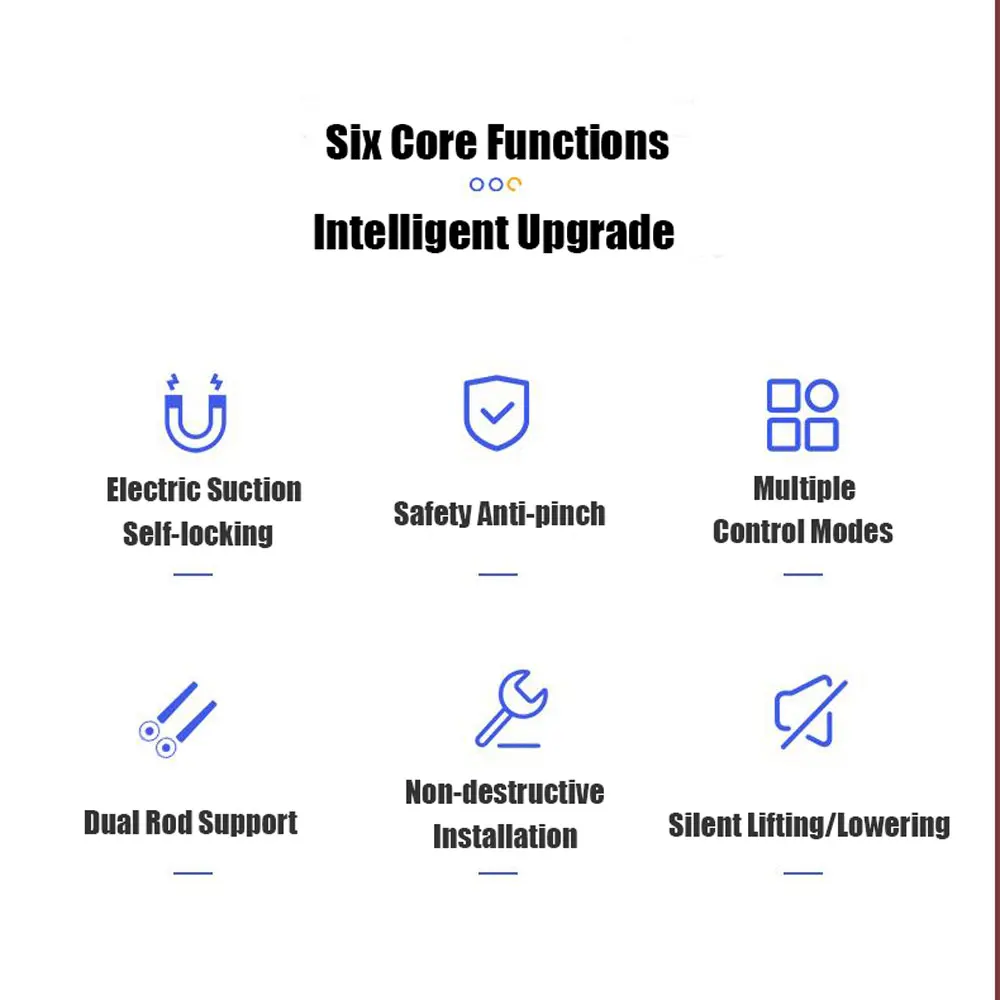 Six Core Functions

Intelligent Upgrade

Electric Suction Self-locking

Safety Anti-pinch

Multiple Control Modes

Dual Rod Support

Non-destructive Installation

Silent Lifting/Lowering